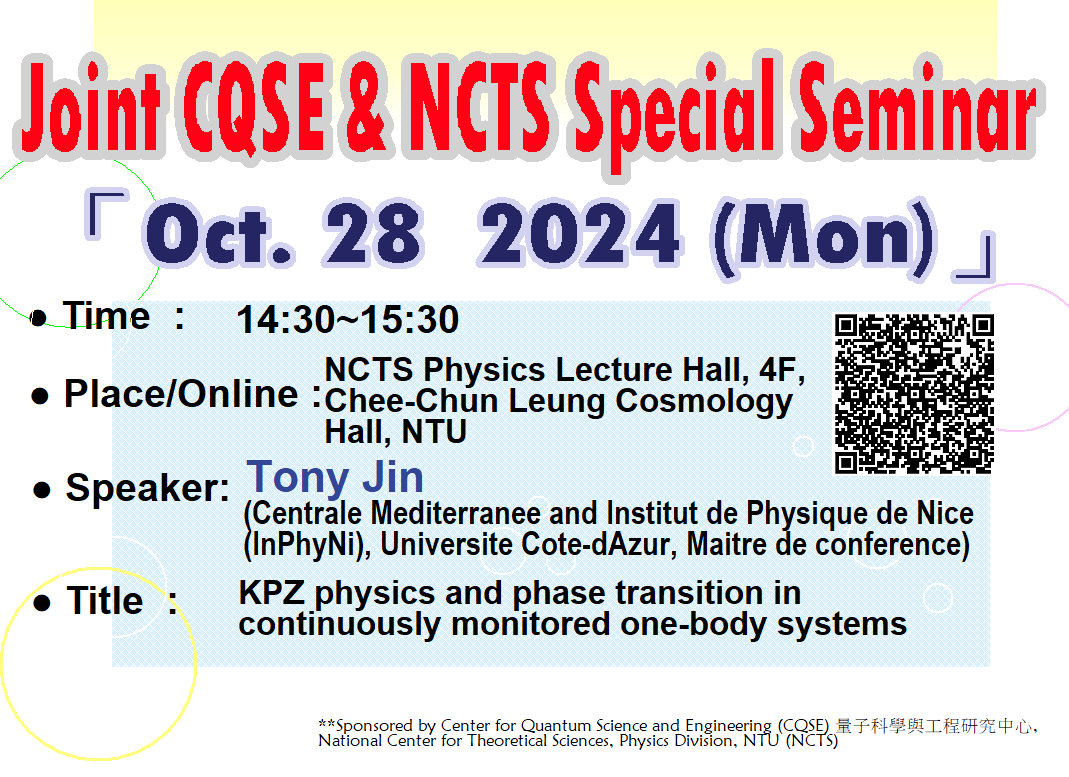 Joint CQSE & NCTS Special Seminar

「Oct. 28 2024 (Mon)」

● Time : 14:30~15:30

● Place/Online : NCTS Physics Lecture Hall, 4F, Chee-Chun Leung Cosmology Hall, NTU

● Speaker: Tony Jin
(Centrale Mediterranee and Institut de Physique de Nice (InPhyNi), Universite Cote-dAzur, Maitre de conference)

● Title : KPZ physics and phase transition in continuously monitored one-body systems

**Sponsored by Center for Quantum Science and Engineering (CQSE) 量子科學與工程研究中心, National Center for Theoretical Sciences, Physics Division, NTU (NCTS)